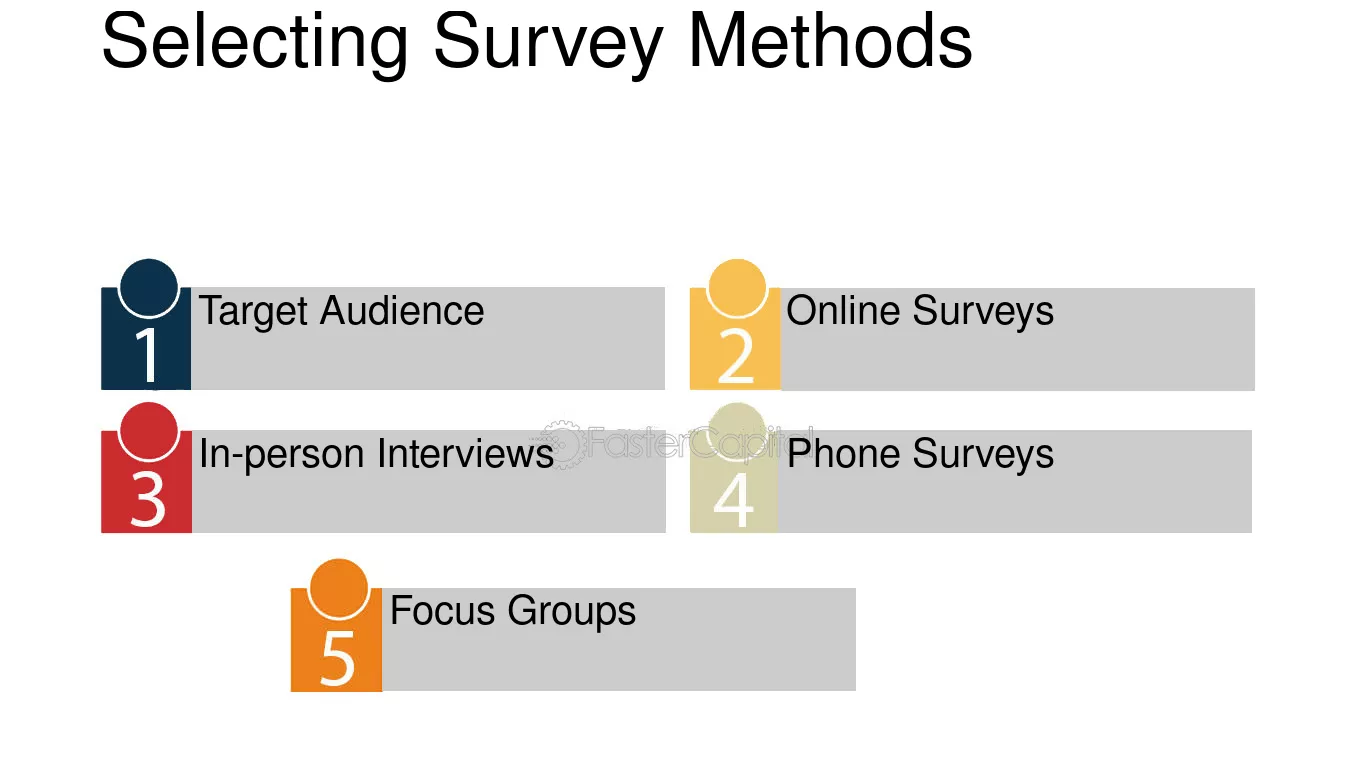 Selecting Survey Methods

1
Target Audience

2
Online Surveys

3
In-person Interviews

4
Phone Surveys

5
Focus Groups

FasterCapital